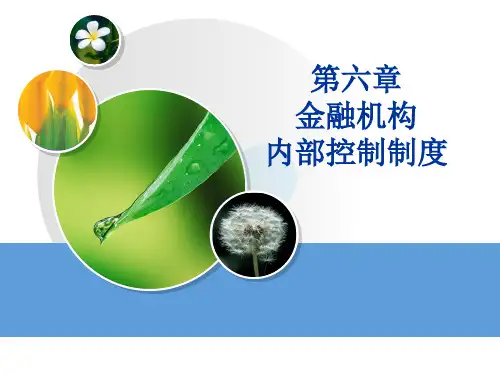 第六章
金融机构
内部控制制度